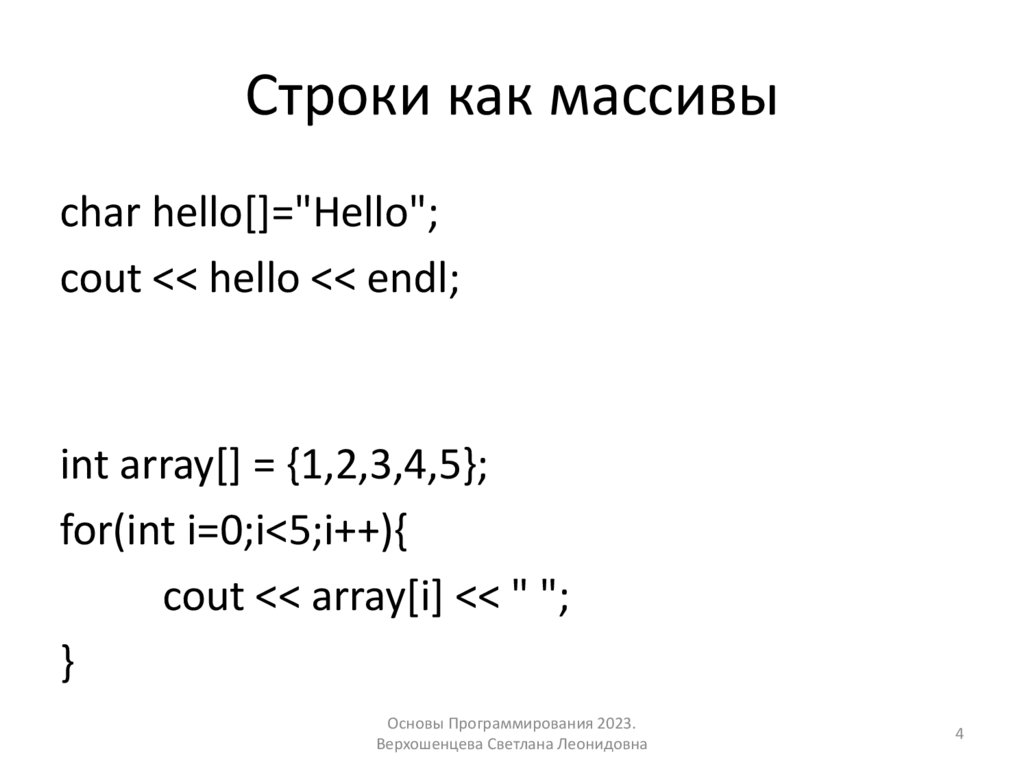 Строки как массивы

char hello[]="Hello";
cout << hello << endl;

int array[] = {1,2,3,4,5};
for(int i=0;i<5;i++){
cout << array[i] << " ";
}

Основы Программирования 2023.
Верхошенцева Светлана Леонидовна

4